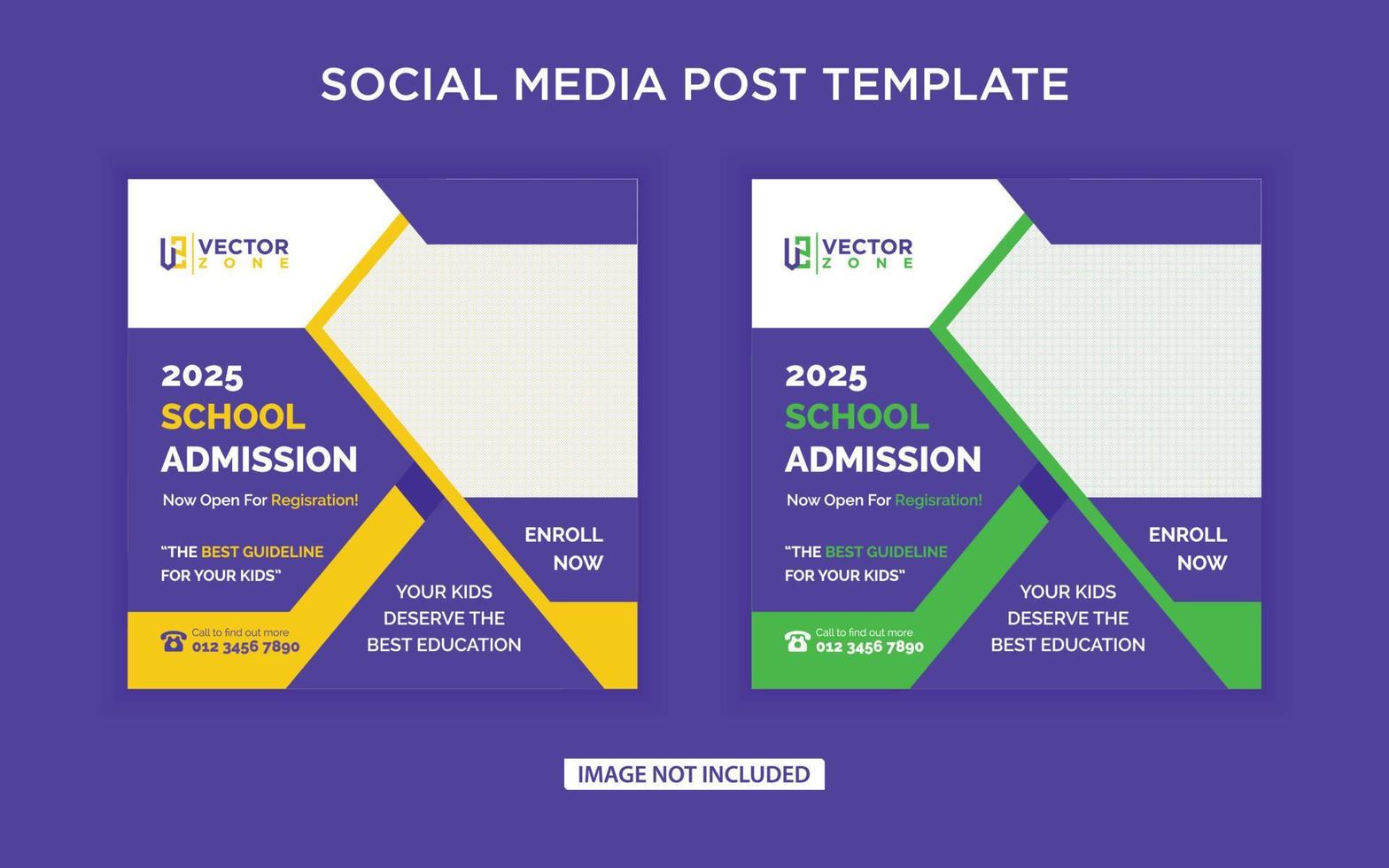 SOCIAL MEDIA POST TEMPLATE

VECTOR
ZONE

2025
SCHOOL
ADMISSION
Now Open For Regisration!

"THE BEST GUIDELINE FOR YOUR KIDS"

Call to find out more
012 3456 7890

ENROLL NOW

YOUR KIDS DESERVE THE BEST EDUCATION

VECTOR
ZONE

2025
SCHOOL
ADMISSION
Now Open For Regisration!

"THE BEST GUIDELINE FOR YOUR KIDS"

Call to find out more
012 3456 7890

ENROLL NOW

YOUR KIDS DESERVE THE BEST EDUCATION

IMAGE NOT INCLUDED